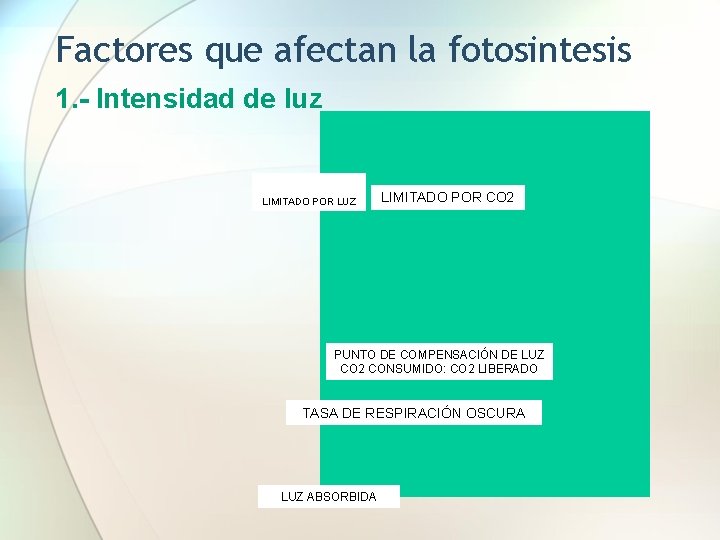 Factores que afectan la fotosintesis

1.- Intensidad de luz

LIMITADO POR LUZ

LIMITADO POR CO2

PUNTO DE COMPENSACIÓN DE LUZ
CO2 CONSUMIDO: CO2 LIBERADO

TASA DE RESPIRACIÓN OSCURA

LUZ ABSORBIDA